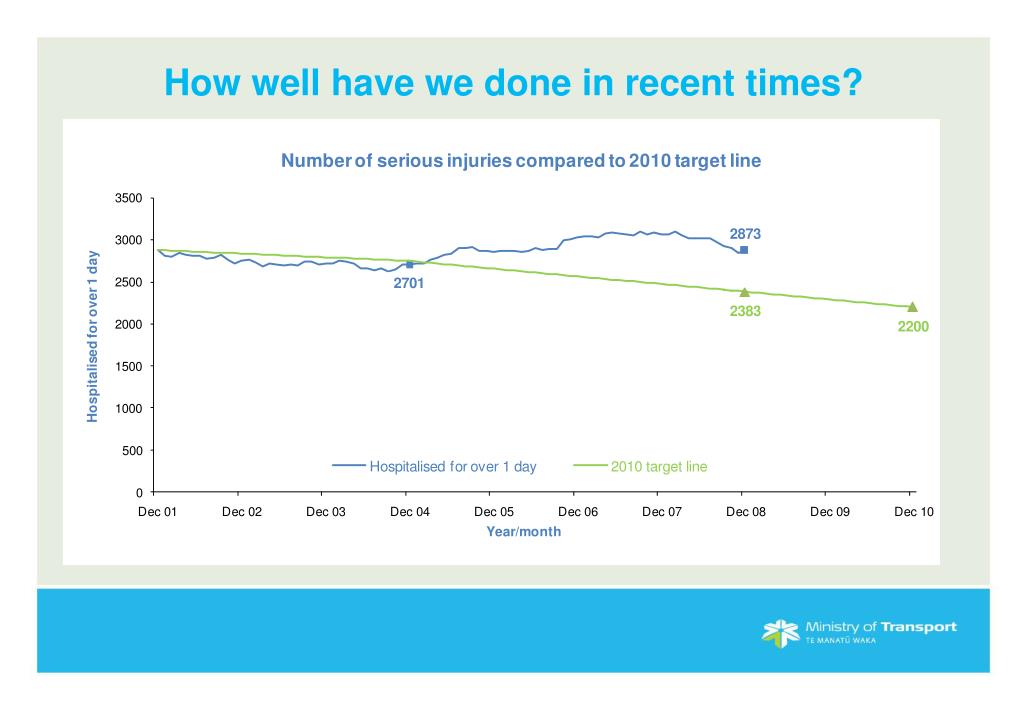 How well have we done in recent times?

Number of serious injuries compared to 2010 target line

Hospitalised for over 1 day

3500
3000
2500
2000
1500
1000
500
0

2873
2701
2383
2200

Hospitalised for over 1 day
2010 target line

Dec 01 Dec 02 Dec 03 Dec 04 Dec 05 Dec 06 Dec 07 Dec 08 Dec 09 Dec 10

Year/month

Ministry of Transport
TE MANATŪ WAKA